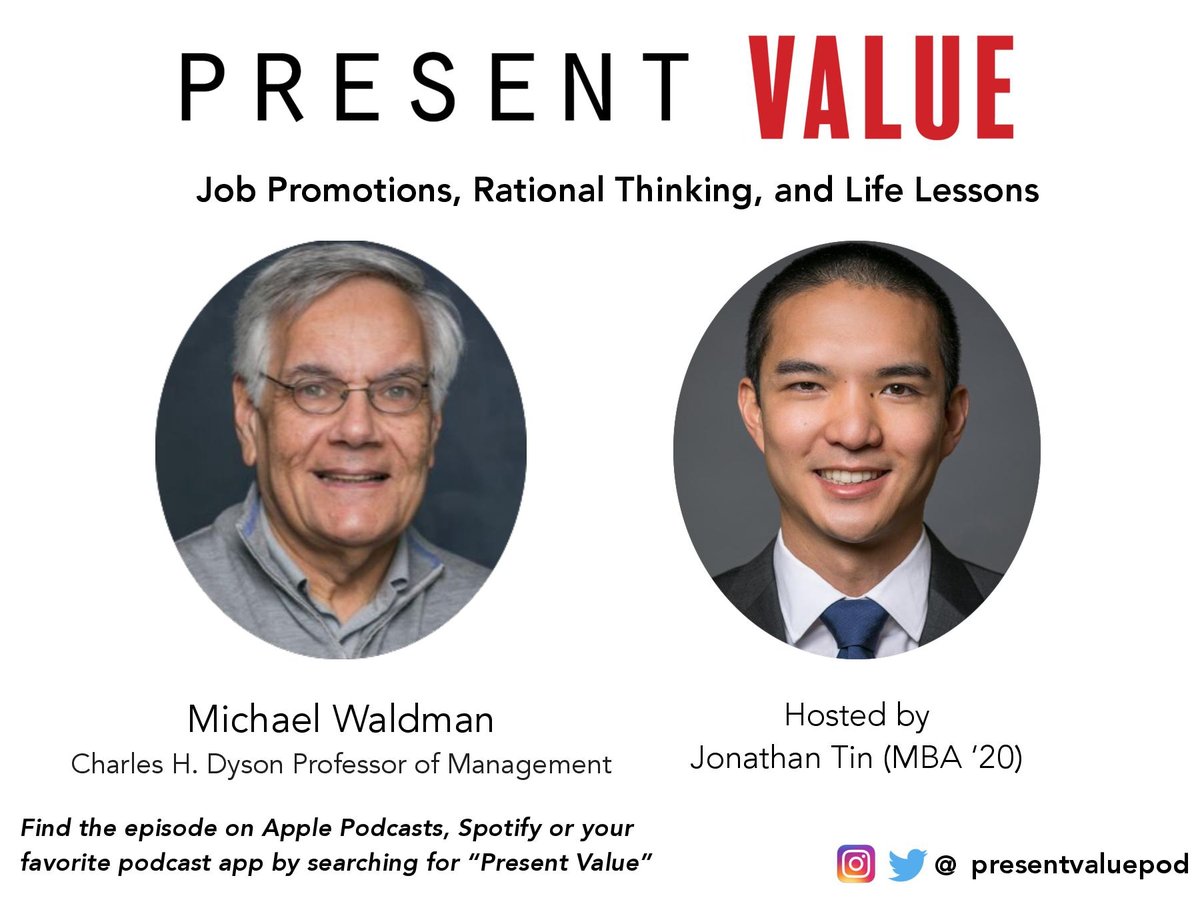 PRESENT VALUE

Job Promotions, Rational Thinking, and Life Lessons

Michael Waldman
Charles H. Dyson Professor of Management

Hosted by
Jonathan Tin (MBA '20)

Find the episode on Apple Podcasts, Spotify or your favorite podcast app by searching for "Present Value"

@ presentvaluepod